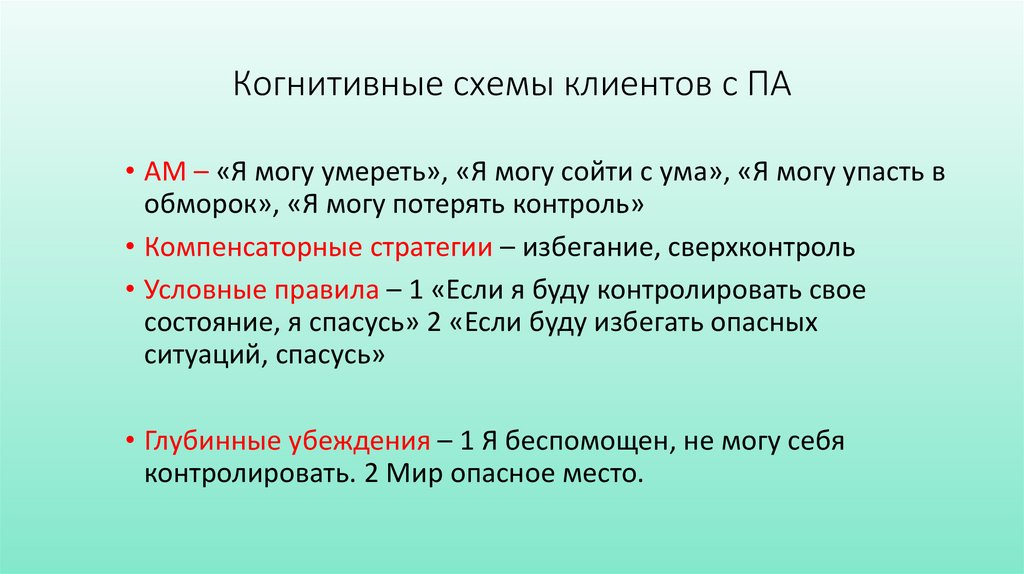 Когнитивные схемы клиентов с ПА

• АМ – «Я могу умереть», «Я могу сойти с ума», «Я могу упасть в обморок», «Я могу потерять контроль»
• Компенсаторные стратегии – избегание, сверхконтроль
• Условные правила – 1 «Если я буду контролировать свое состояние, я спасусь» 2 «Если буду избегать опасных ситуаций, спасусь»

• Глубинные убеждения – 1 Я беспомощен, не могу себя контролировать. 2 Мир опасное место.